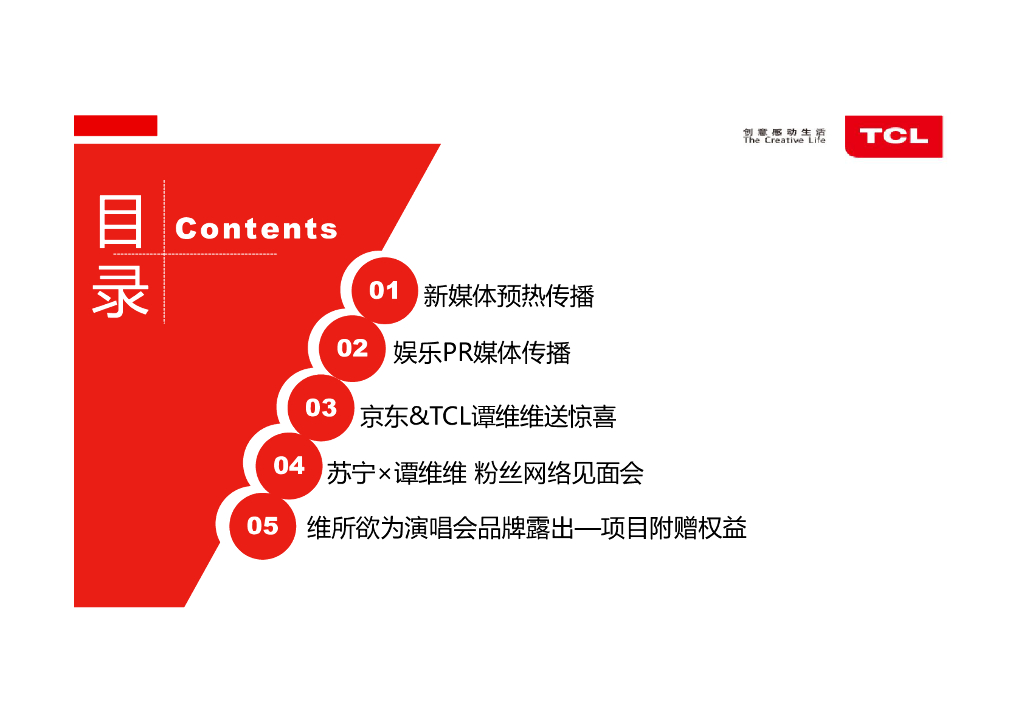 创意感动生活
The Creative Life
TCL

目录
Contents

01 新媒体预热传播

02 娱乐PR媒体传播

03 京东&TCL谭维维送惊喜

04 苏宁×谭维维 粉丝网络见面会

05 维所欲为演唱会品牌露出—项目附赠权益